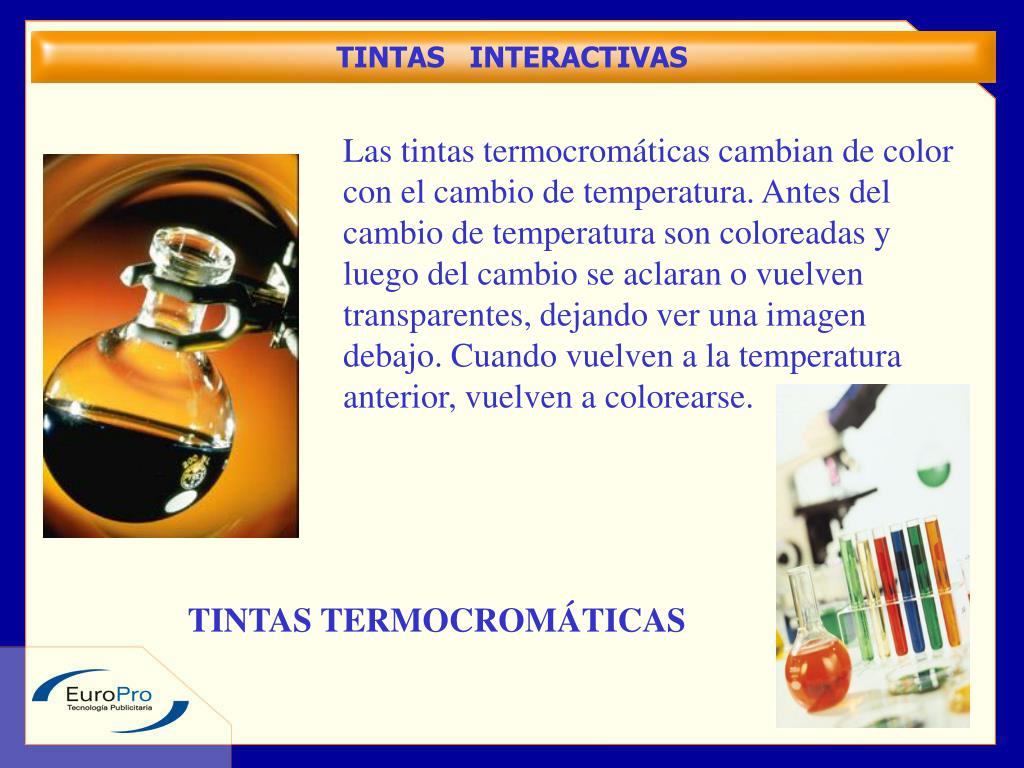 TINTAS INTERACTIVAS

Las tintas termocromáticas cambian de color con el cambio de temperatura. Antes del cambio de temperatura son coloreadas y luego del cambio se aclaran o vuelven transparentes, dejando ver una imagen debajo. Cuando vuelven a la temperatura anterior, vuelven a colorearse.

TINTAS TERMOCROMÁTICAS

EuroPro
Tecnología Publicitaria